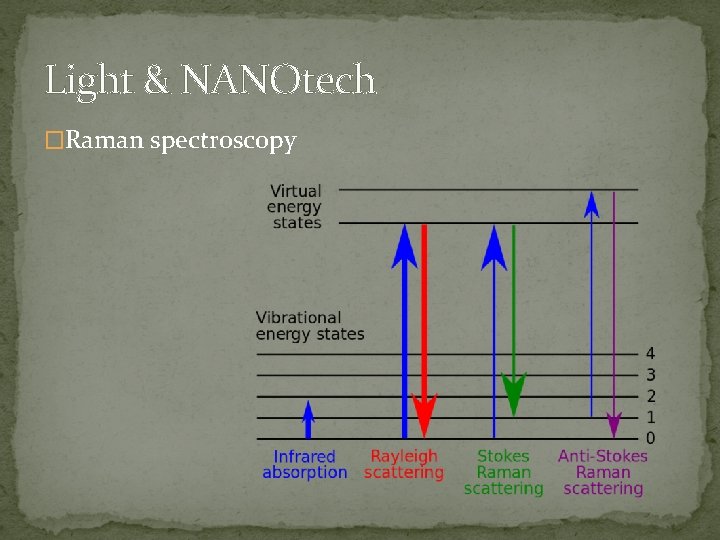 Light & NANOtech

□Raman spectroscopy

Virtual energy states

Vibrational energy states

4
3
2
1
0

Infrared absorption

Rayleigh scattering

Stokes Raman scattering

Anti-Stokes Raman scattering